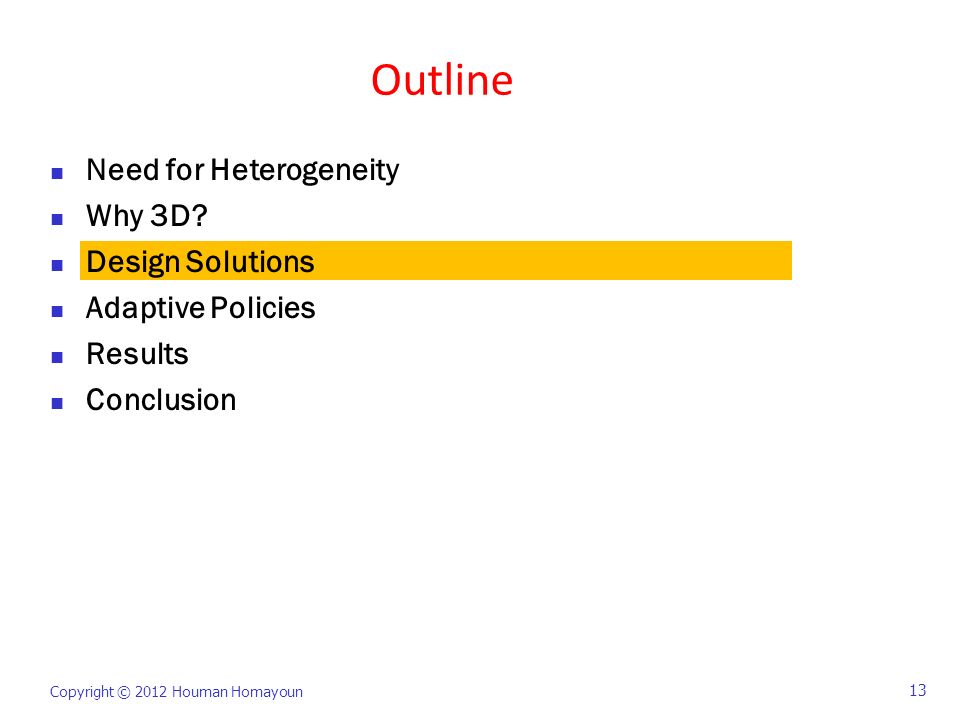 Outline

- Need for Heterogeneity
- Why 3D?
- Design Solutions
- Adaptive Policies
- Results
- Conclusion

Copyright © 2012 Houman Homayoun

13